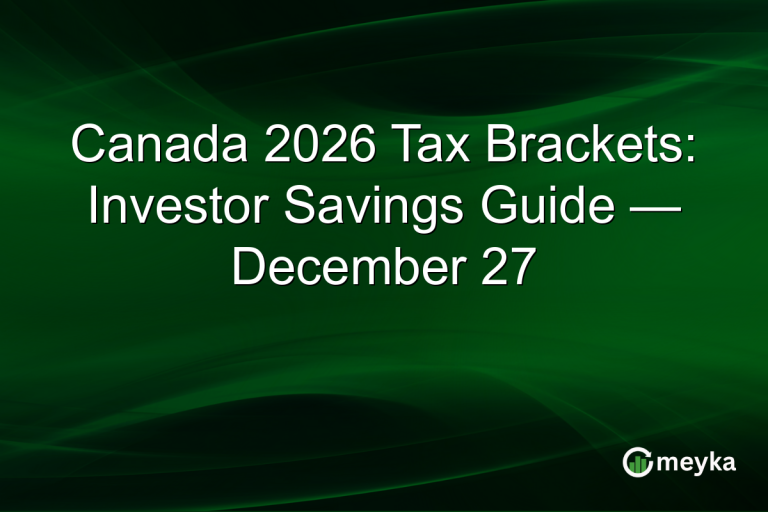 Canada 2026 Tax Brackets: Investor Savings Guide — December 27

meyka